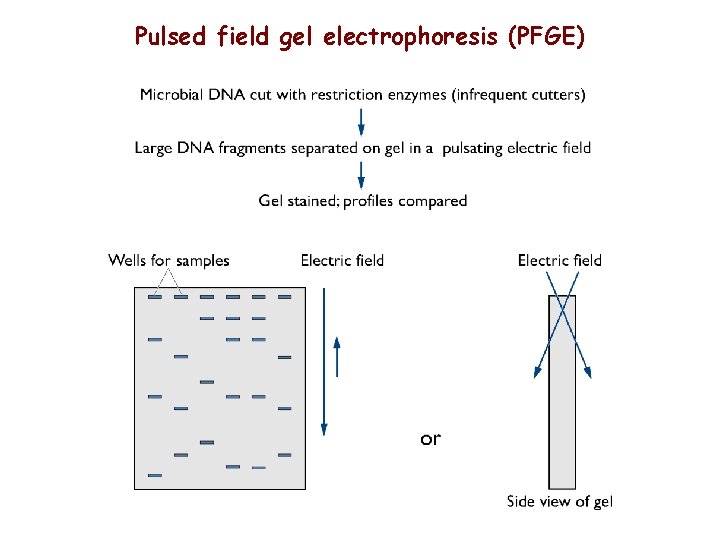 Pulsed field gel electrophoresis (PFGE)

Microbial DNA cut with restriction enzymes (infrequent cutters)

Large DNA fragments separated on gel in a pulsating electric field

Gel stained; profiles compared

Wells for samples

Electric field

or

Electric field

Side view of gel